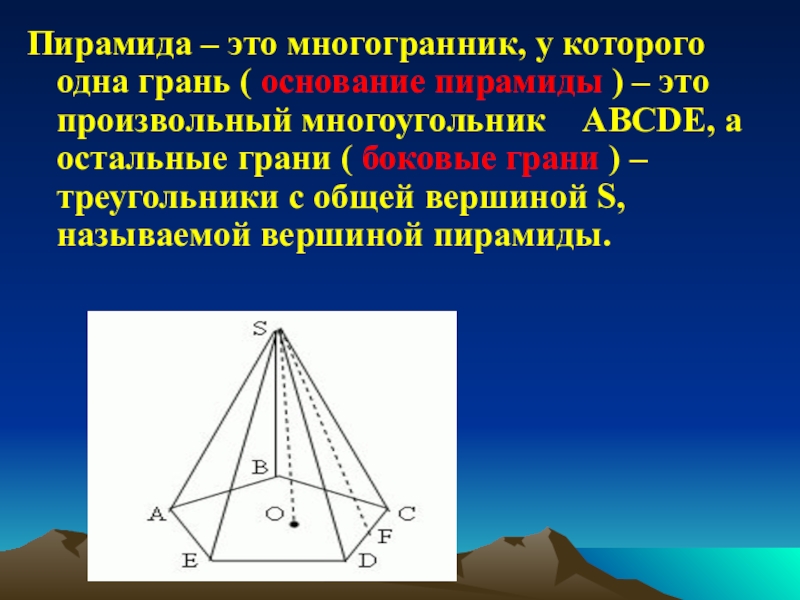 Пирамида – это многогранник, у которого одна грань ( основание пирамиды ) – это произвольный многоугольник ABCDE, а остальные грани ( боковые грани ) – треугольники с общей вершиной S, называемой вершиной пирамиды.

S
B
A
O
C
F
E
D